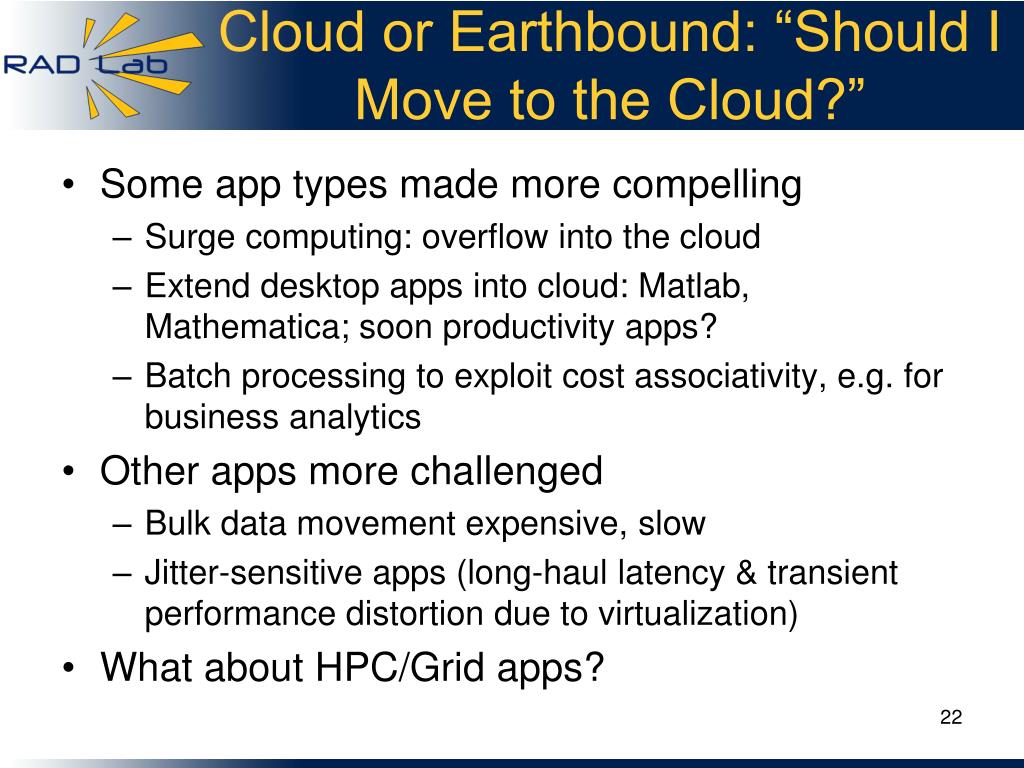 RAD Lab

Cloud or Earthbound: “Should I Move to the Cloud?”

• Some app types made more compelling
– Surge computing: overflow into the cloud
– Extend desktop apps into cloud: Matlab, Mathematica; soon productivity apps?
– Batch processing to exploit cost associativity, e.g. for business analytics
• Other apps more challenged
– Bulk data movement expensive, slow
– Jitter-sensitive apps (long-haul latency & transient performance distortion due to virtualization)
• What about HPC/Grid apps?

22